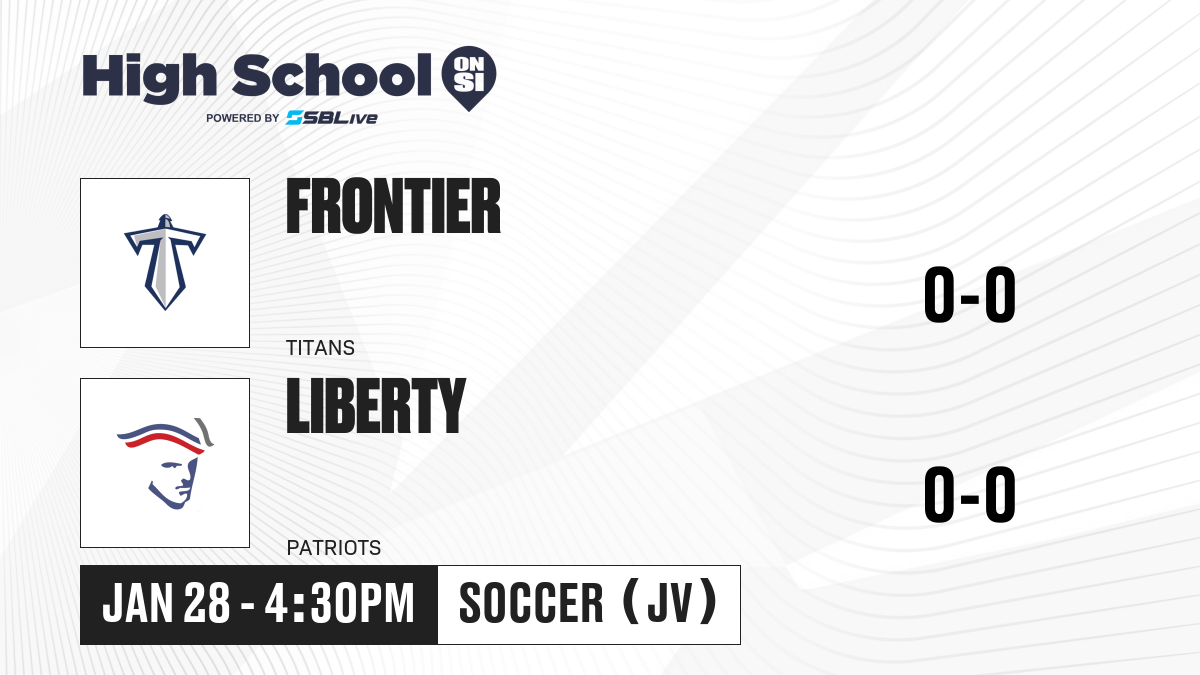 High School ON SI
POWERED BY SBLive

FRONTIER
TITANS
0-0

LIBERTY
PATRIOTS
0-0

JAN 28 - 4:30PM
SOCCER (JV)